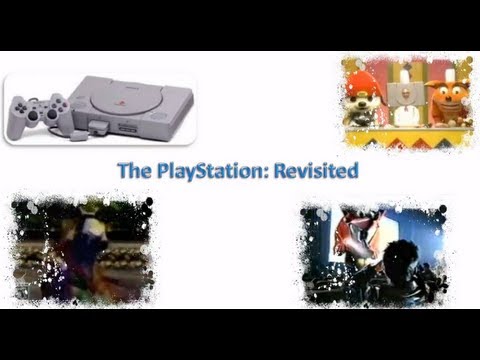 The PlayStation: Revisited